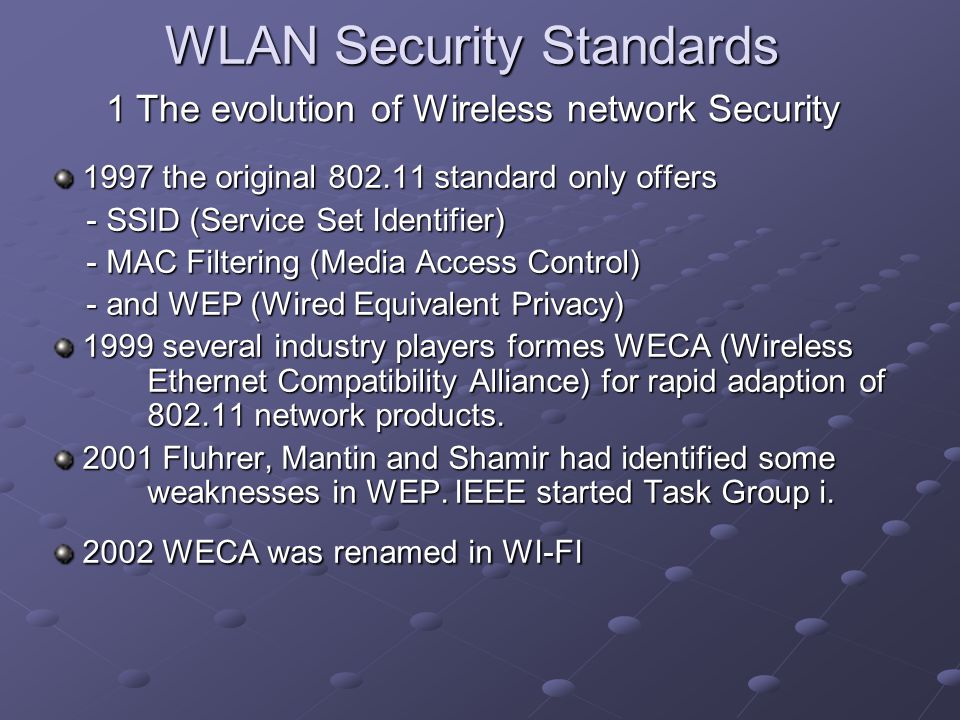 WLAN Security Standards

1 The evolution of Wireless network Security

1997 the original 802.11 standard only offers
- SSID (Service Set Identifier)
- MAC Filtering (Media Access Control)
- and WEP (Wired Equivalent Privacy)

1999 several industry players formes WECA (Wireless Ethernet Compatibility Alliance) for rapid adaption of 802.11 network products.

2001 Fluhrer, Mantin and Shamir had identified some weaknesses in WEP. IEEE started Task Group i.

2002 WECA was renamed in WI-FI